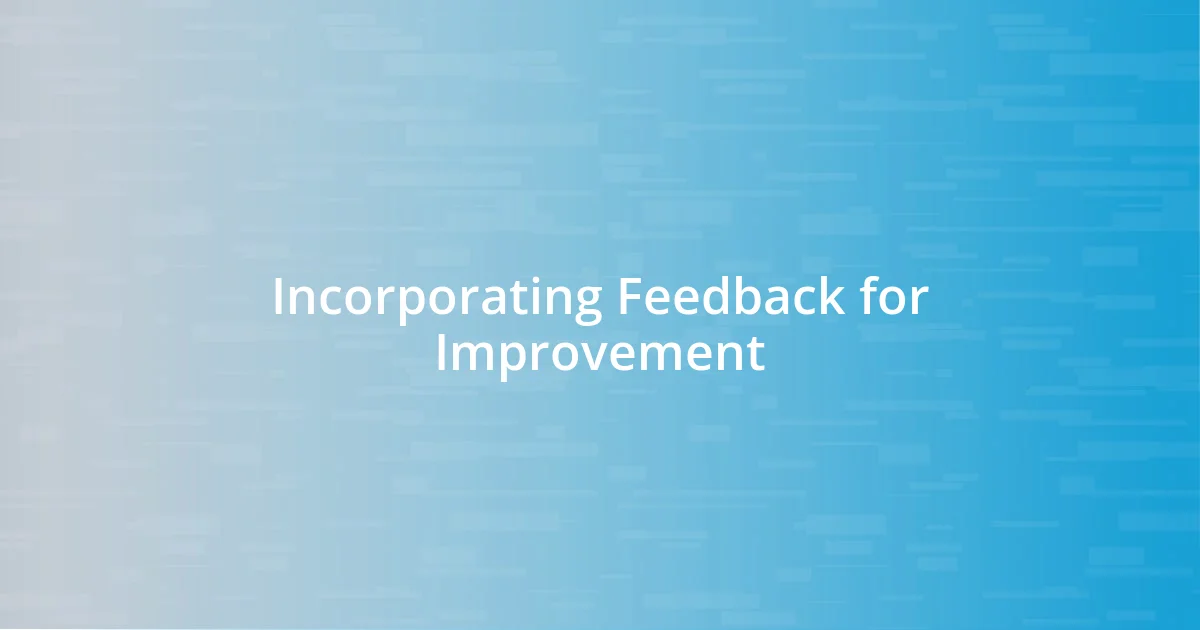 Incorporating Feedback for Improvement